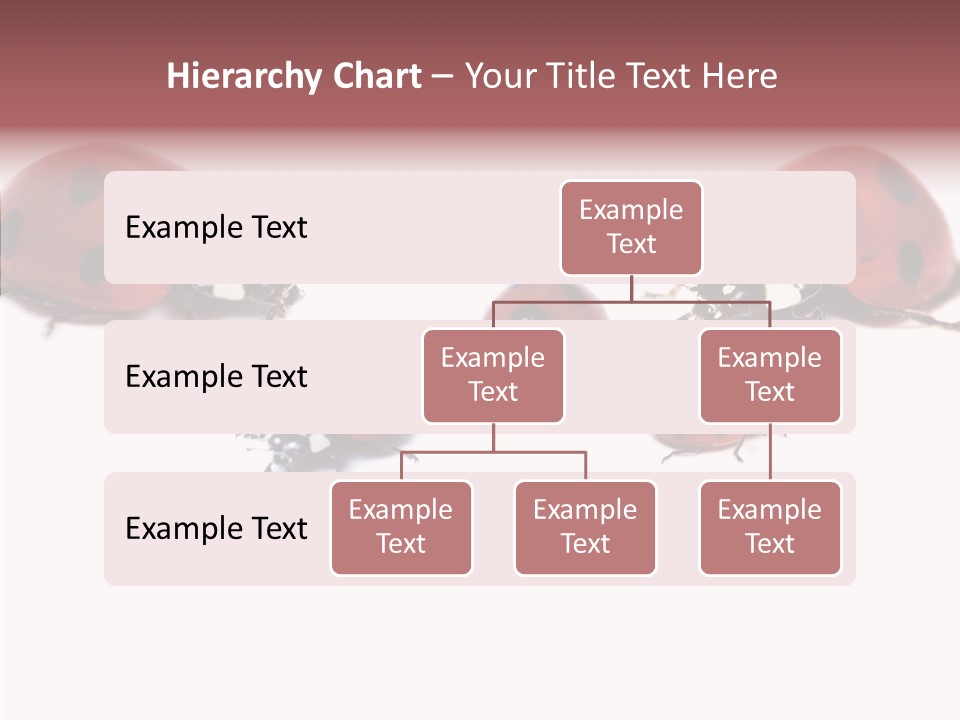 Hierarchy Chart – Your Title Text Here

Example Text

Example Text

Example Text

Example Text

Example Text

Example Text

Example Text

Example Text

Example Text